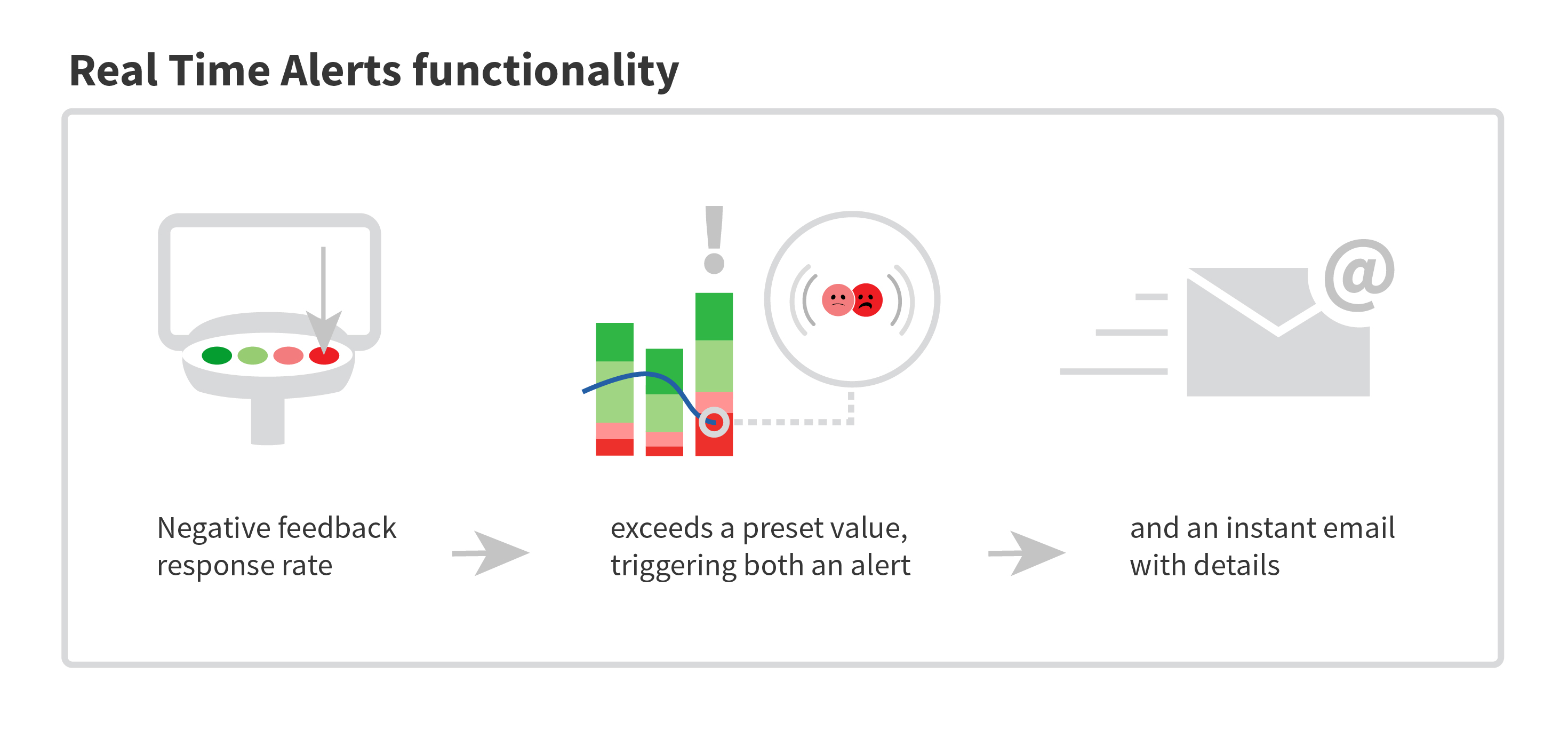 Real Time Alerts functionality

!

@

Negative feedback response rate

exceeds a preset value, triggering both an alert

and an instant email with details